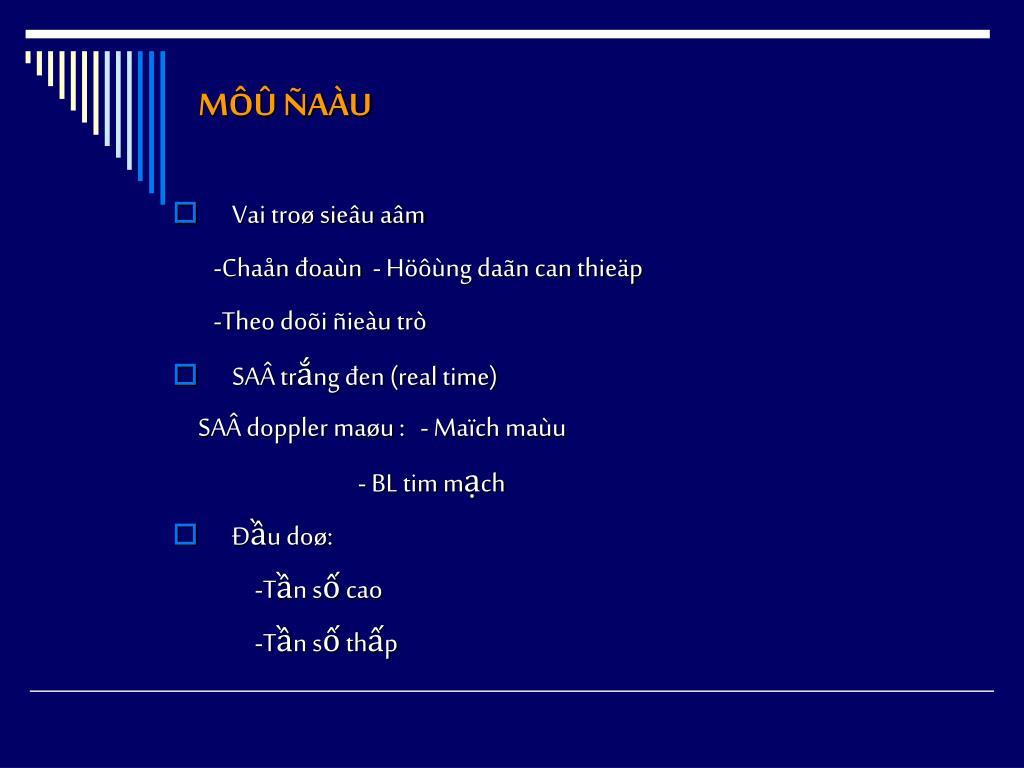 MÔÛ ÑAÀU

Vai troø sieâu aâm

-Chaån đoaùn - Höôùng daãn can thieäp

-Theo doõi ñieàu trò

SAÂ trắng đen (real time)

SAÂ doppler maøu : - Maïch maùu

- BL tim mạch

Đầu doø:

-Tần số cao

-Tần số thấp